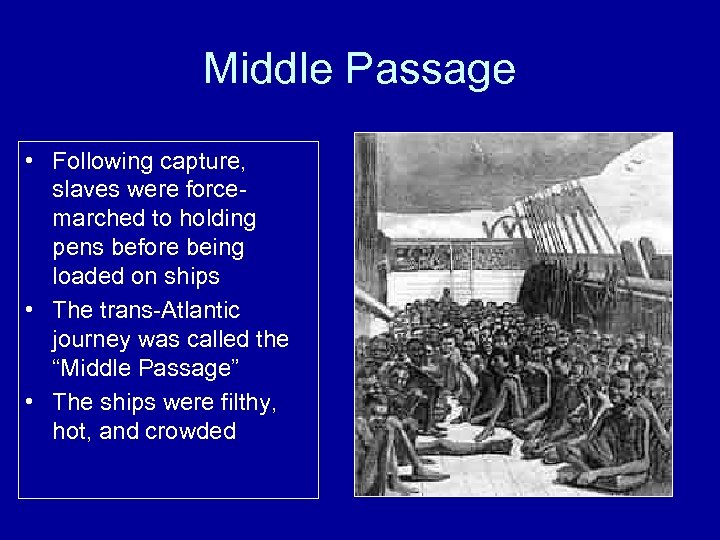 Middle Passage

• Following capture, slaves were force-marched to holding pens before being loaded on ships
• The trans-Atlantic journey was called the “Middle Passage”
• The ships were filthy, hot, and crowded